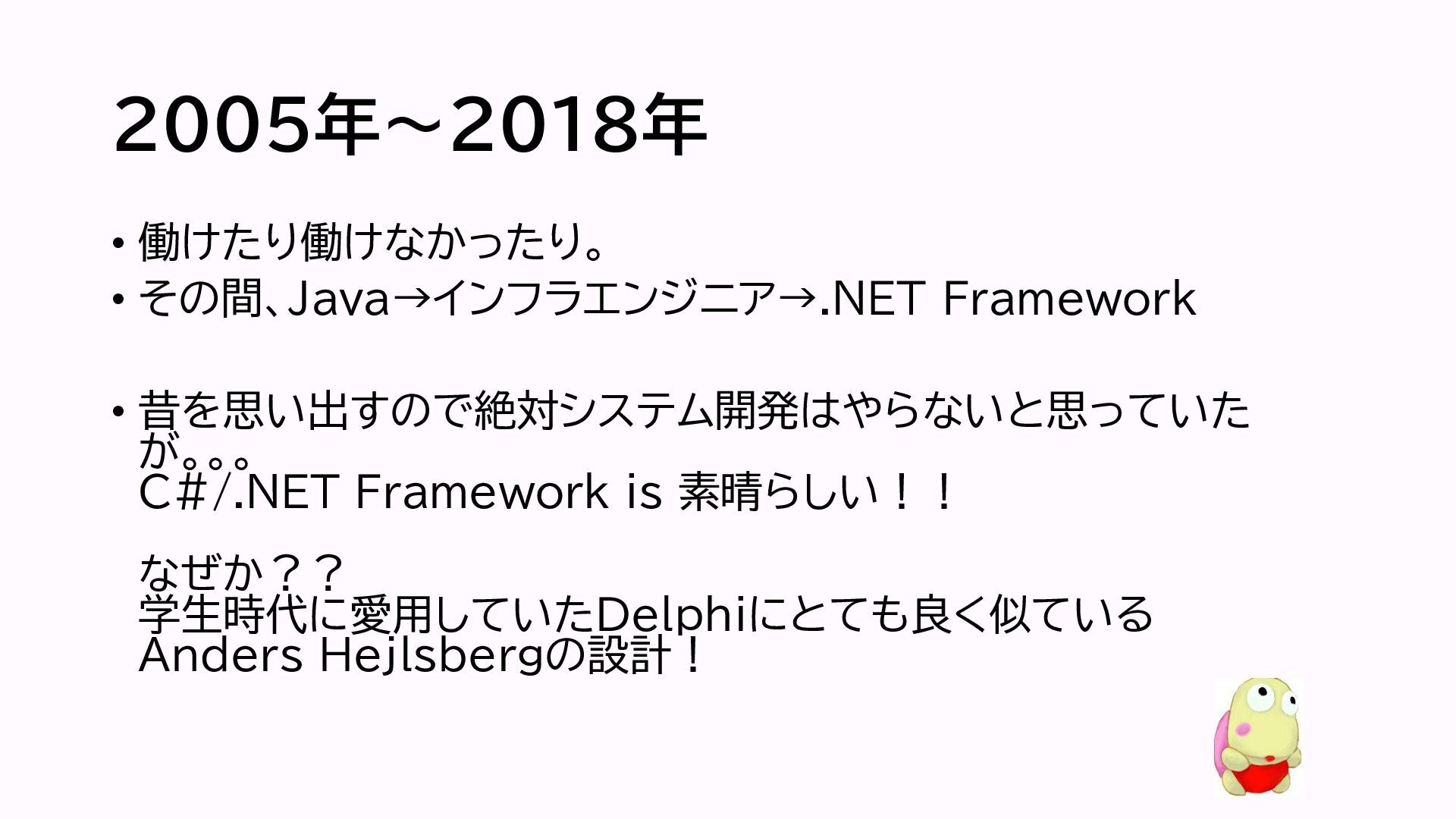 2005年～2018年

• 働けたり働けなかったり。
• その間、Java→インフラエンジニア→.NET Framework

• 昔を思い出すので絶対システム開発はやらないと思っていたが。。。
C#/.NET Framework is 素晴らしい！！

なぜか？？
学生時代に愛用していたDelphiにとても良く似ている
Anders Hejlsbergの設計！